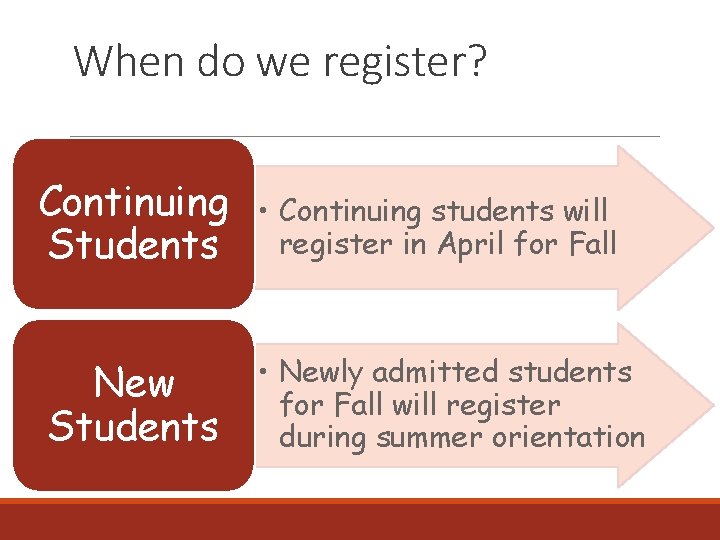 When do we register?

Continuing Students

• Continuing students will register in April for Fall

New Students

• Newly admitted students for Fall will register during summer orientation